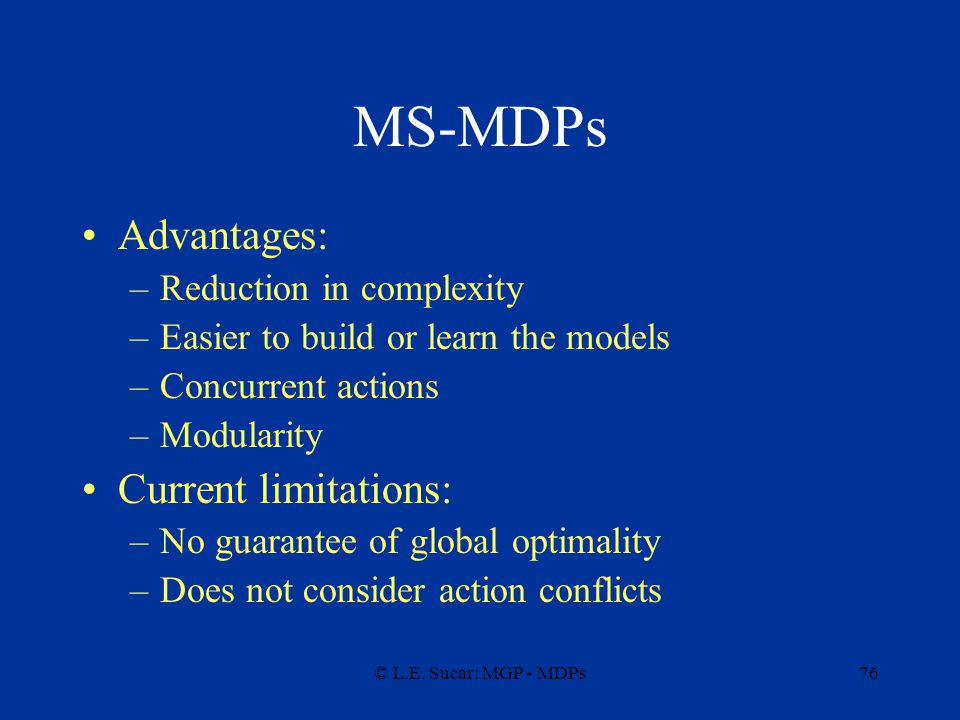 MS-MDPs

• Advantages:
– Reduction in complexity
– Easier to build or learn the models
– Concurrent actions
– Modularity
• Current limitations:
– No guarantee of global optimality
– Does not consider action conflicts

© L.E. Sucar: MGP - MDPs

76